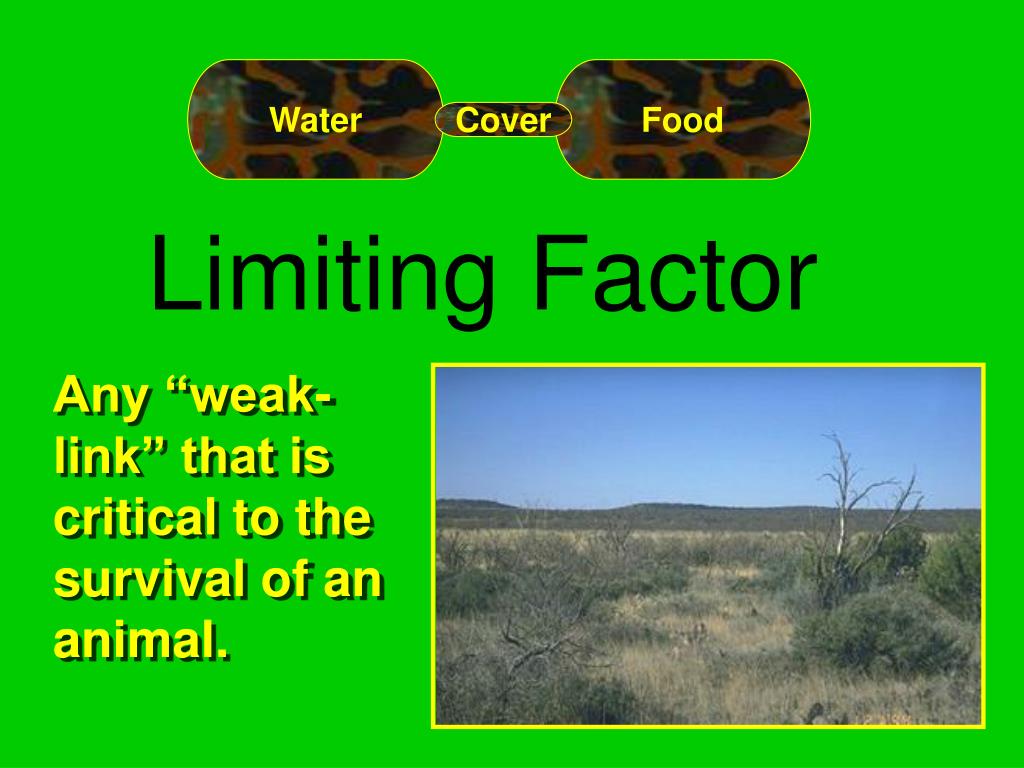 Water Cover Food

Limiting Factor

Any “weak-link” that is critical to the survival of an animal.